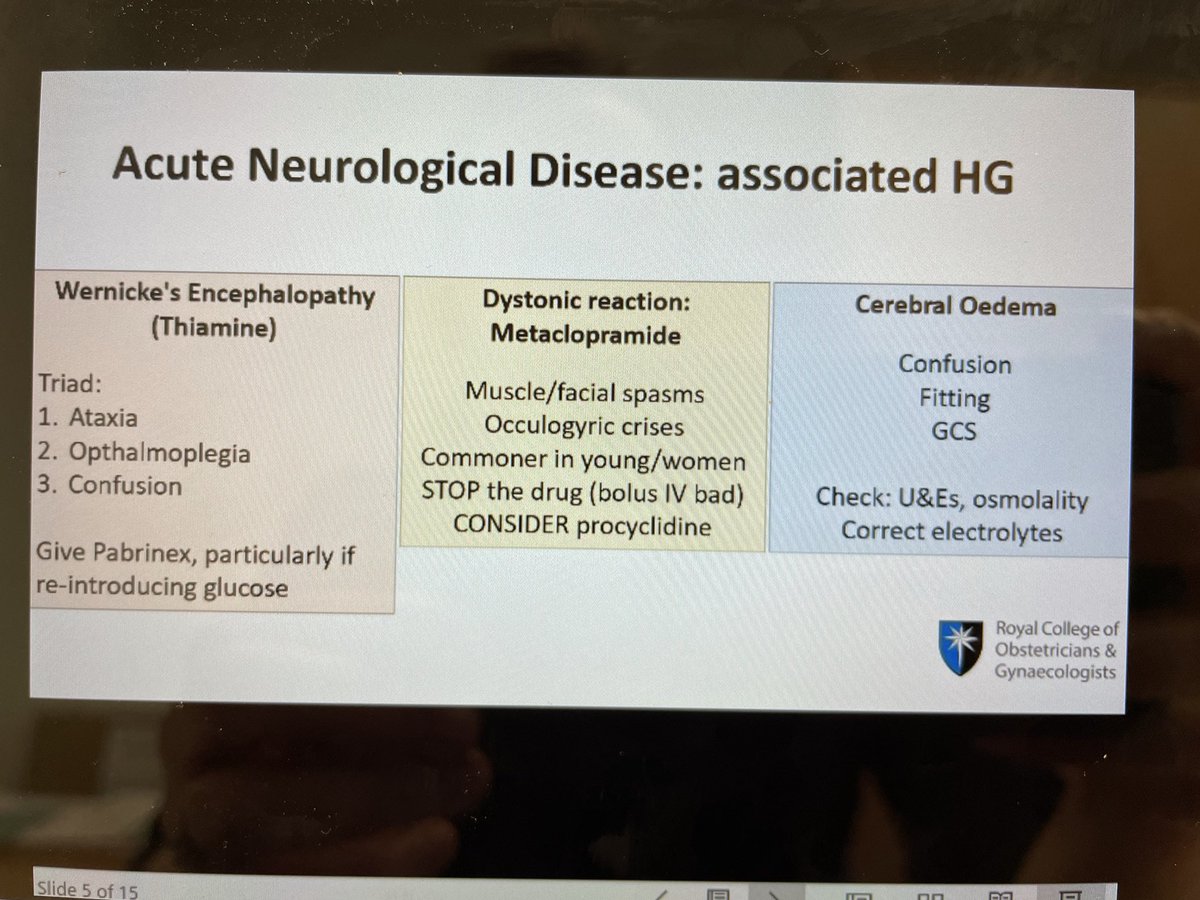 Acute Neurological Disease: associated HG

Wernicke's Encephalopathy (Thiamine)

Triad:
1. Ataxia
2. Opthalmoplegia
3. Confusion

Give Pabrinex, particularly if re-introducing glucose

Dystonic reaction: Metaclopramide

Muscle/facial spasms
Occulogyric crises
Commoner in young/women
STOP the drug (bolus IV bad)
CONSIDER procyclidine

Cerebral Oedema

Confusion
Fitting
GCS

Check: U&Es, osmolality
Correct electrolytes

Royal College of Obstetricians & Gynaecologists

Slide 5 of 15